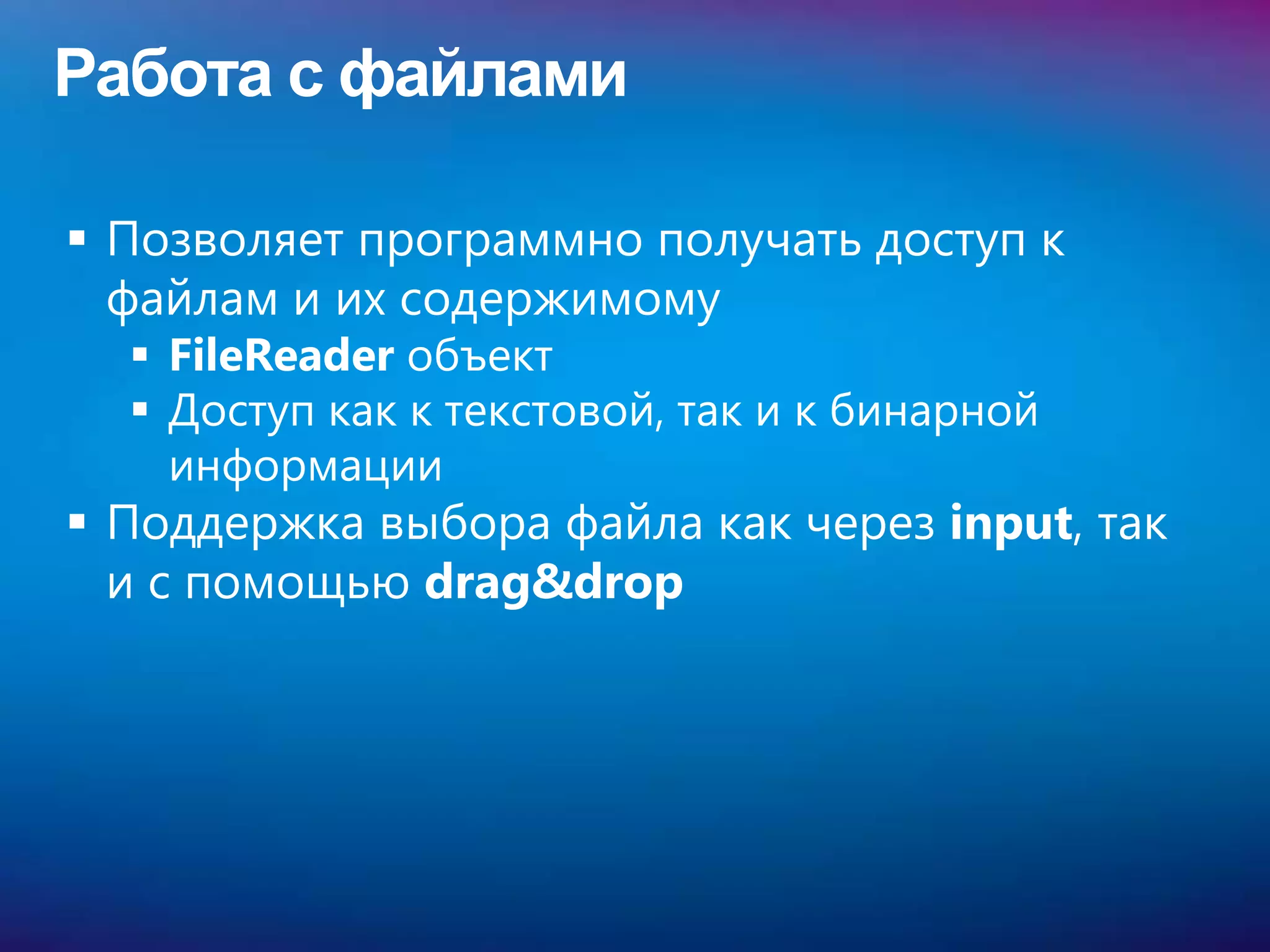 Работа с файлами

▪ Позволяет программно получать доступ к файлам и их содержимому
  ▪ FileReader объект
  ▪ Доступ как к текстовой, так и к бинарной информации
▪ Поддержка выбора файла как через input, так и с помощью drag&drop